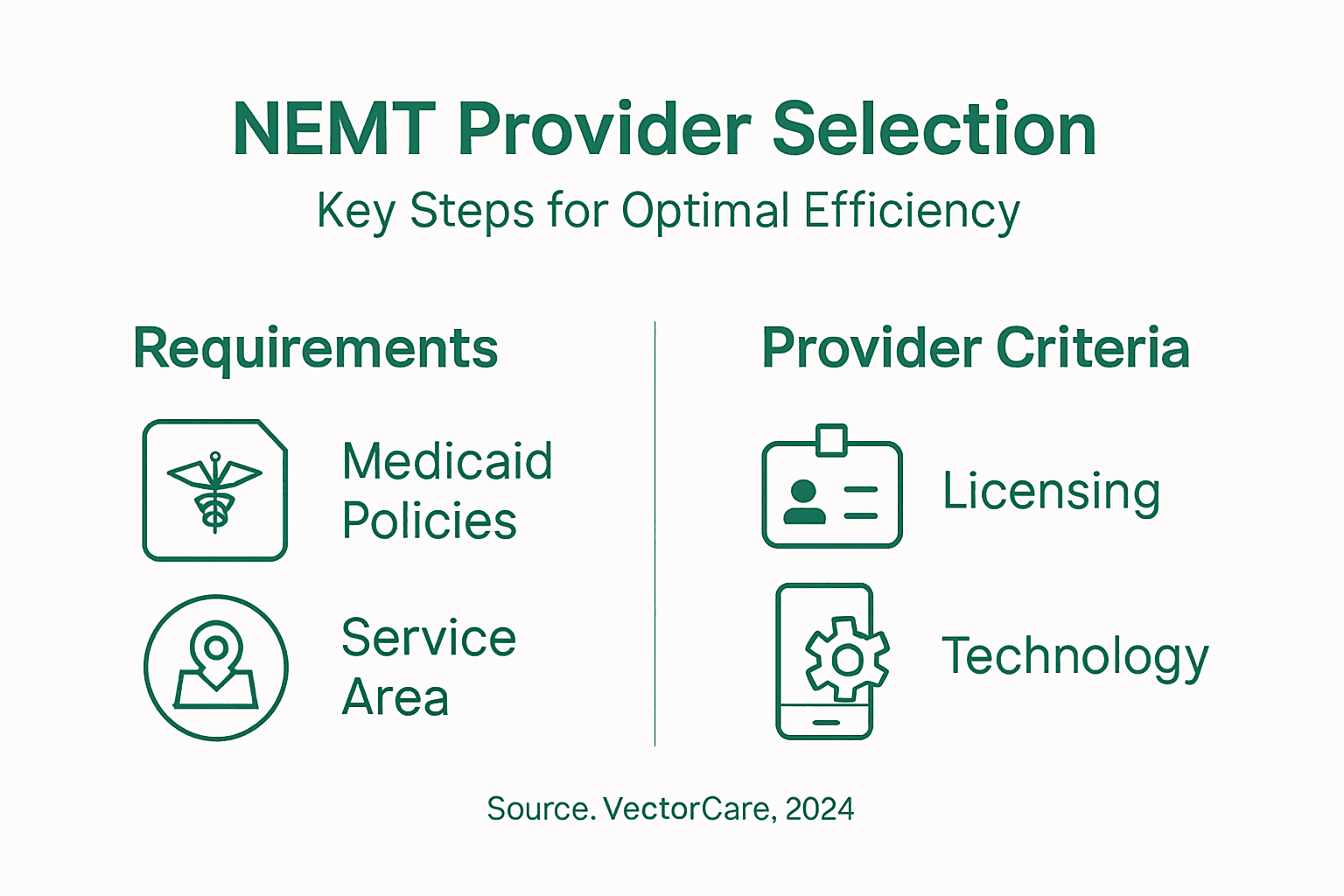 NEMT Provider Selection

Key Steps for Optimal Efficiency

Requirements

Medicaid Policies

Service Area

Provider Criteria

Licensing

Technology

Source. VectorCare, 2024